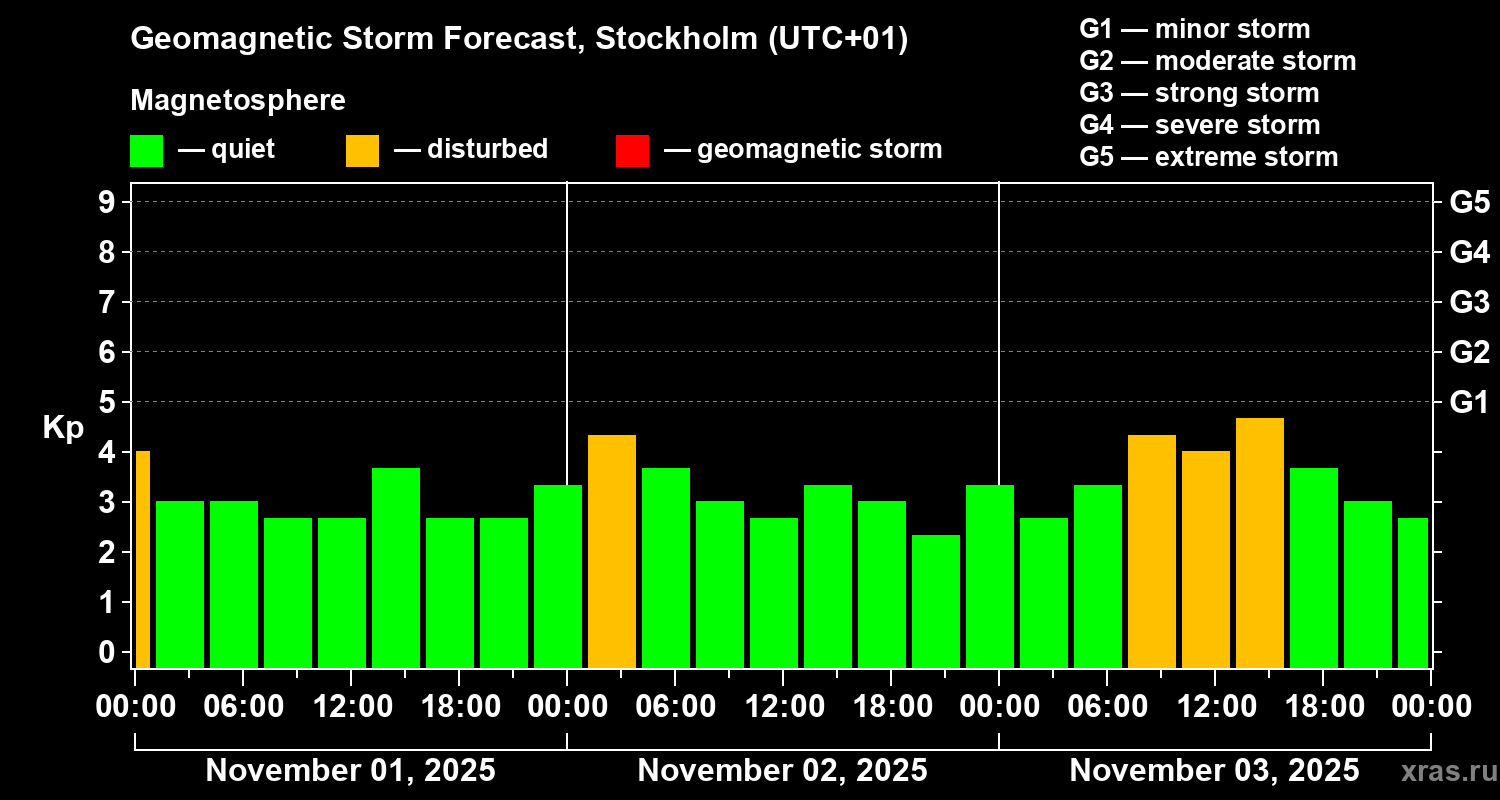 Geomagnetic Storm Forecast, Stockholm (UTC+01)

Magnetosphere

— quiet — disturbed — geomagnetic storm

G1 — minor storm
G2 — moderate storm
G3 — strong storm
G4 — severe storm
G5 — extreme storm

Kp

9
8
7
6
5
4
3
2
1
0

G5
G4
G3
G2
G1

00:00 06:00 12:00 18:00 00:00 06:00 12:00 18:00 00:00 06:00 12:00 18:00 00:00

November 01, 2025
November 02, 2025
November 03, 2025

xras.ru